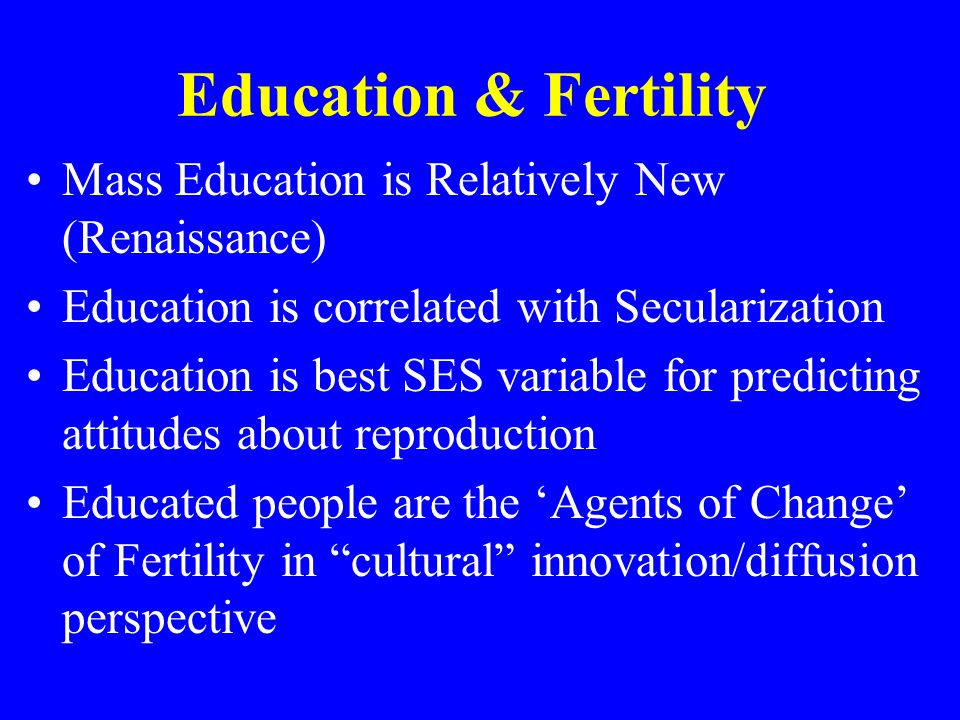 Education & Fertility

• Mass Education is Relatively New (Renaissance)
• Education is correlated with Secularization
• Education is best SES variable for predicting attitudes about reproduction
• Educated people are the ‘Agents of Change’ of Fertility in “cultural” innovation/diffusion perspective